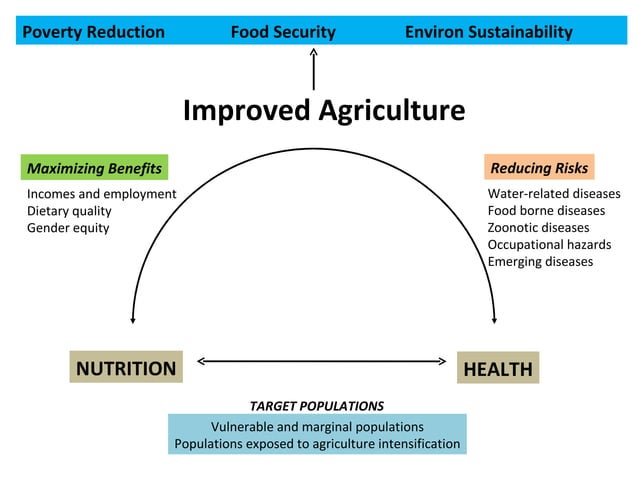 Poverty Reduction Food Security Environ Sustainability

Improved Agriculture

Maximizing Benefits

Incomes and employment
Dietary quality
Gender equity

Reducing Risks

Water-related diseases
Food borne diseases
Zoonotic diseases
Occupational hazards
Emerging diseases

NUTRITION

HEALTH

TARGET POPULATIONS

Vulnerable and marginal populations
Populations exposed to agriculture intensification